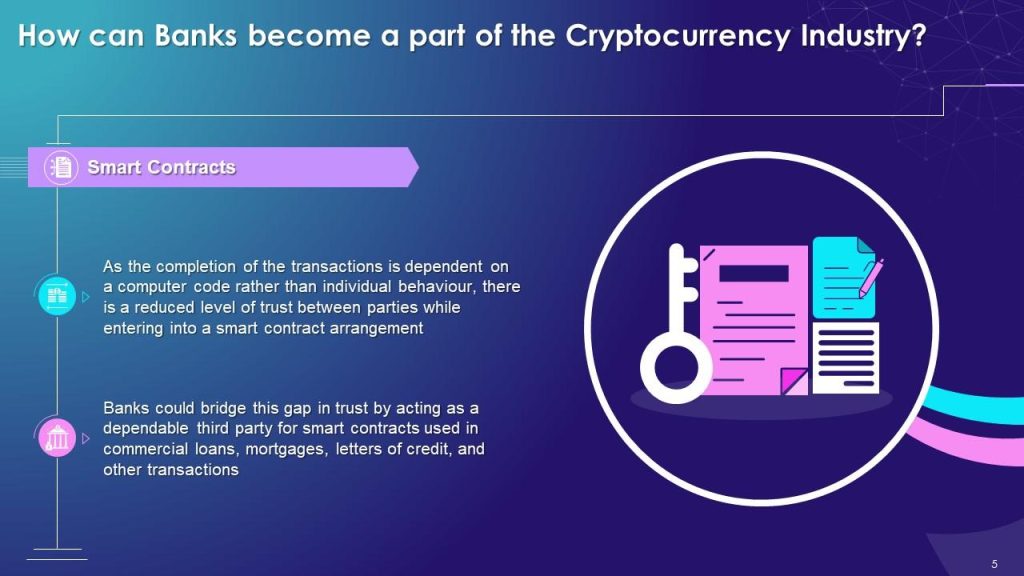 How can Banks become a part of the Cryptocurrency Industry?

Smart Contracts

As the completion of the transactions is dependent on a computer code rather than individual behaviour, there is a reduced level of trust between parties while entering into a smart contract arrangement

Banks could bridge this gap in trust by acting as a dependable third party for smart contracts used in commercial loans, mortgages, letters of credit, and other transactions

5